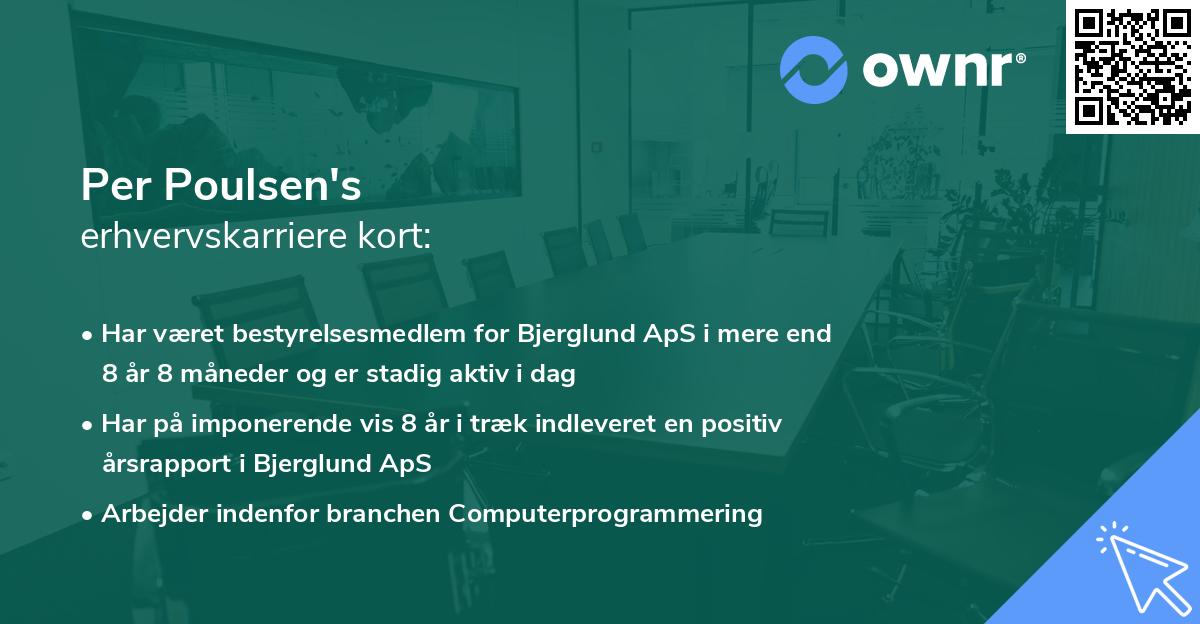 ownr®

Per Poulsen's
erhvervskarriere kort:

• Har været bestyrelsesmedlem for Bjerglund ApS i mere end 8 år 8 måneder og er stadig aktiv i dag
• Har på imponerende vis 8 år i træk indleveret en positiv årsrapport i Bjerglund ApS
• Arbejder indenfor branchen Computerprogrammering